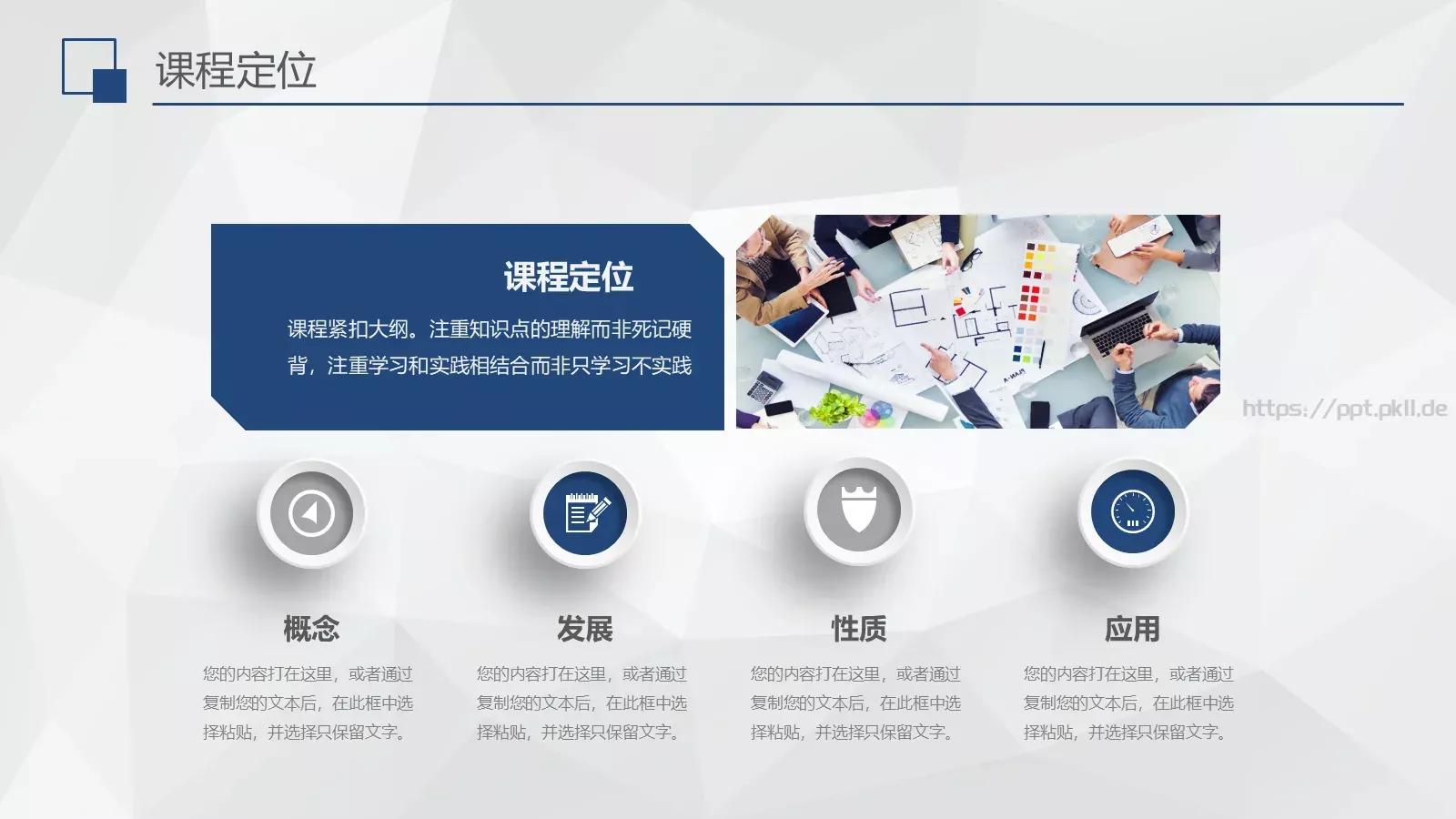 课程定位

课程定位

课程紧扣大纲。注重知识点的理解而非死记硬背，注重学习和实践相结合而非只学习不实践

https://ppt.pkll.de

概念

您的内容打在这里，或者通过复制您的文本后，在此框中选择粘贴，并选择只保留文字。

发展

您的内容打在这里，或者通过复制您的文本后，在此框中选择粘贴，并选择只保留文字。

性质

您的内容打在这里，或者通过复制您的文本后，在此框中选择粘贴，并选择只保留文字。

应用

您的内容打在这里，或者通过复制您的文本后，在此框中选择粘贴，并选择只保留文字。